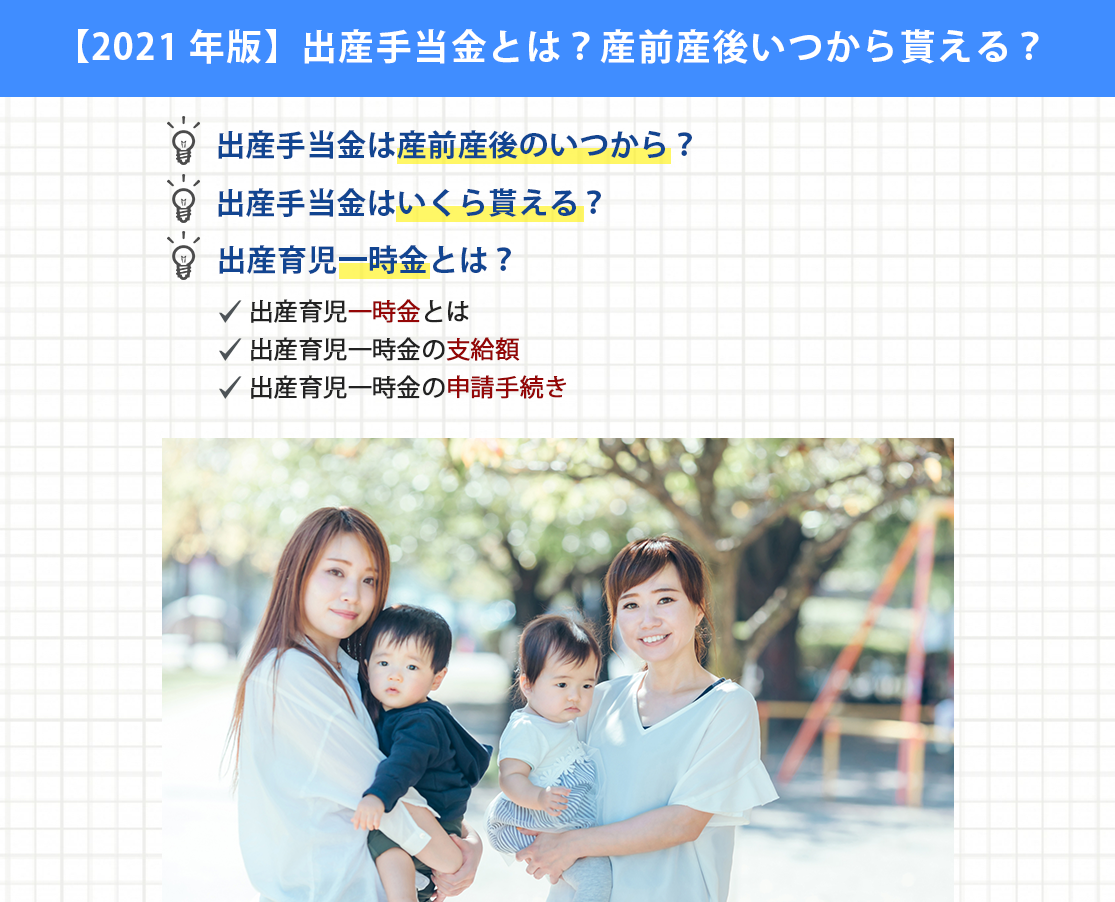 【2021 年版】出産手当金とは？産前産後いつから貰える？

出産手当金は産前産後のいつから？

出産手当金はいくら貰える？

出産育児一時金とは？

✓ 出産育児一時金とは
✓ 出産育児一時金の支給額
✓ 出産育児一時金の申請手続き